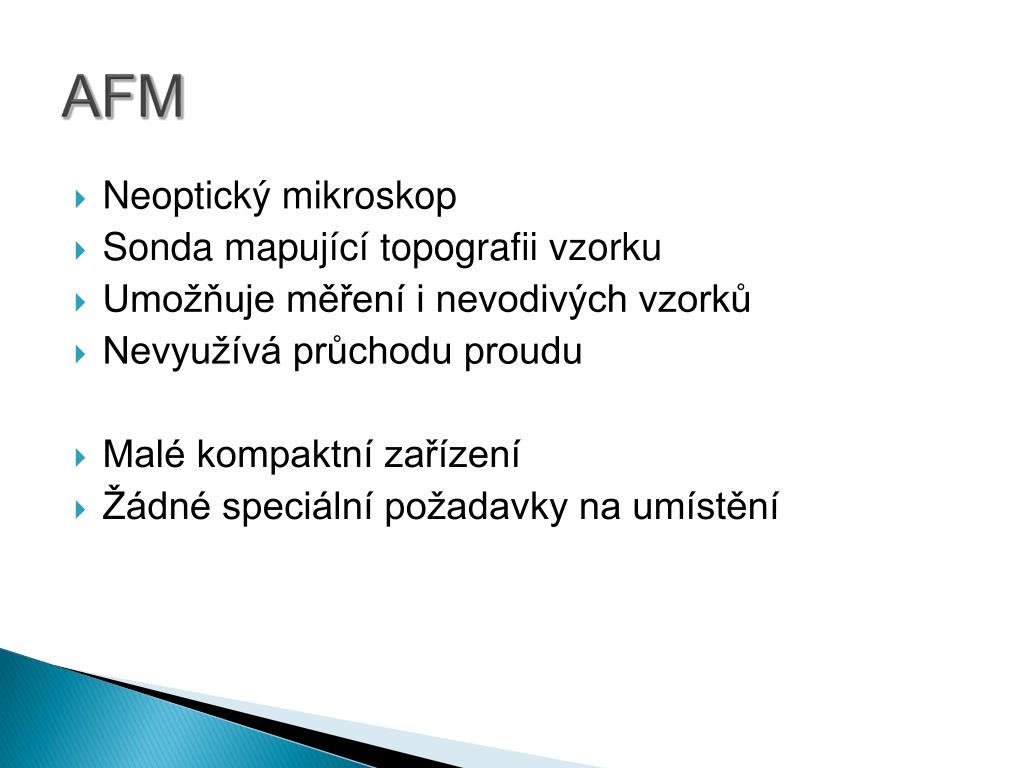 AFM

Neoptický mikroskop
Sonda mapující topografii vzorku
Umožňuje měření i nevodivých vzorků
Nevyužívá průchodu proudu

Malé kompaktní zařízení
Žádné speciální požadavky na umístění